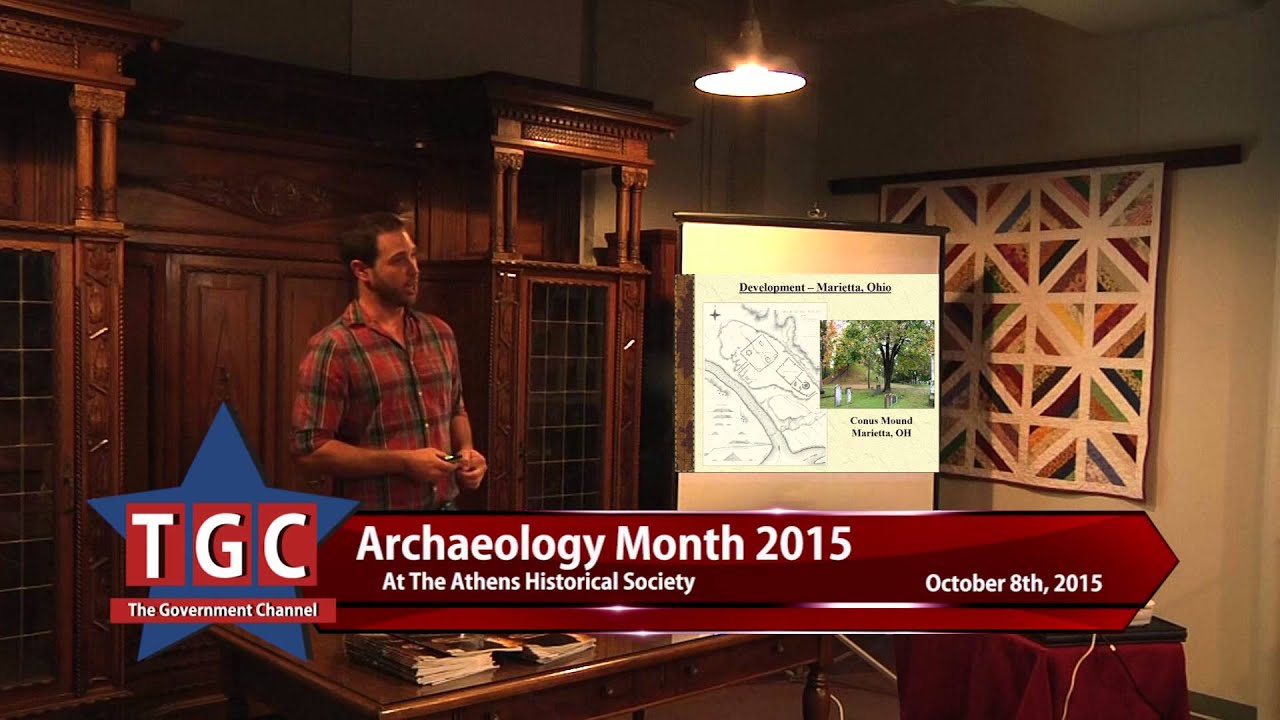 Development – Marietta, Ohio

Conus Mound
Marietta, OH

TGC
The Government Channel

Archaeology Month 2015
At The Athens Historical Society
October 8th, 2015